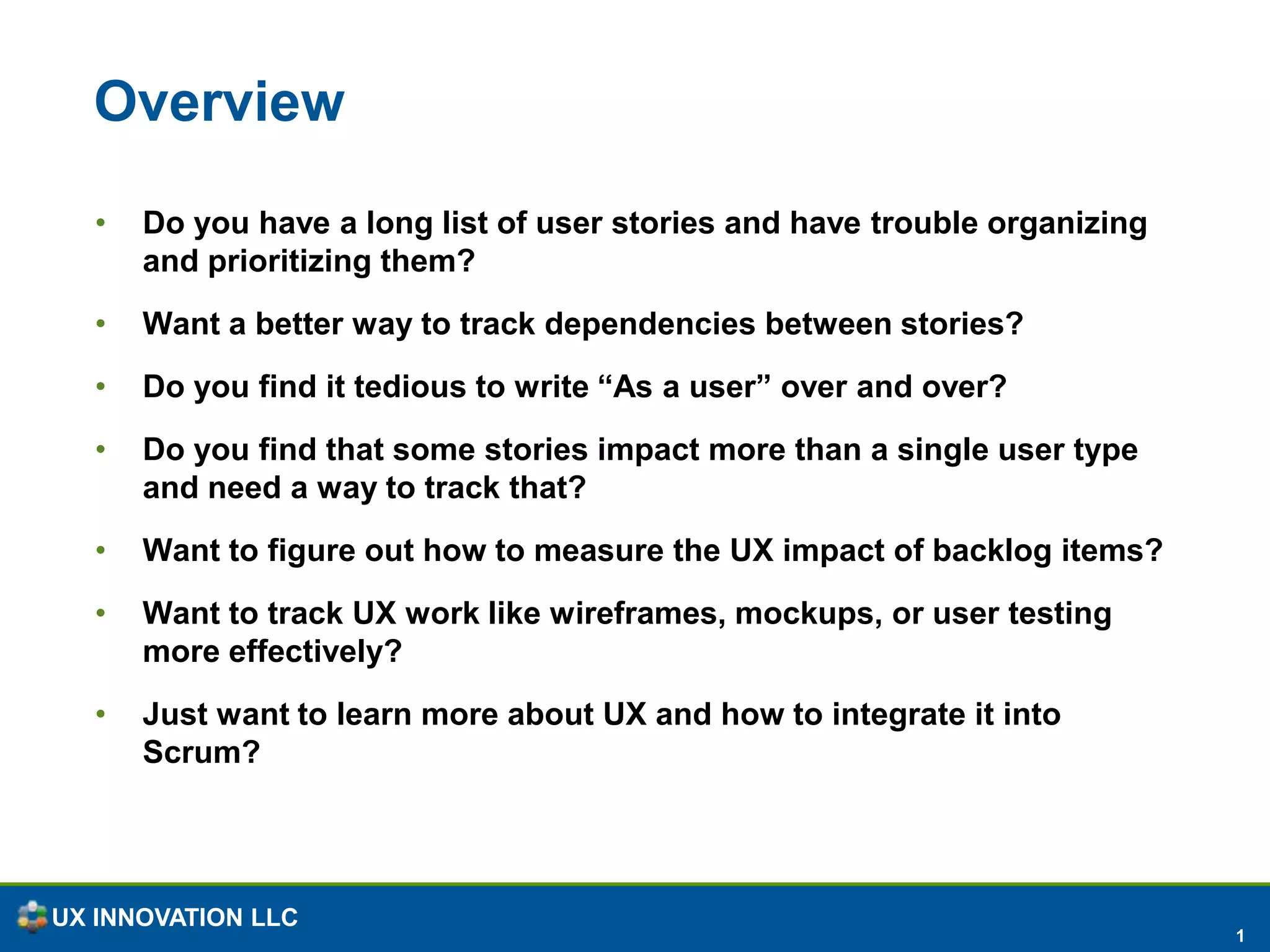 Overview

• Do you have a long list of user stories and have trouble organizing and prioritizing them?

• Want a better way to track dependencies between stories?

• Do you find it tedious to write “As a user” over and over?

• Do you find that some stories impact more than a single user type and need a way to track that?

• Want to figure out how to measure the UX impact of backlog items?

• Want to track UX work like wireframes, mockups, or user testing more effectively?

• Just want to learn more about UX and how to integrate it into Scrum?

UX INNOVATION LLC

1